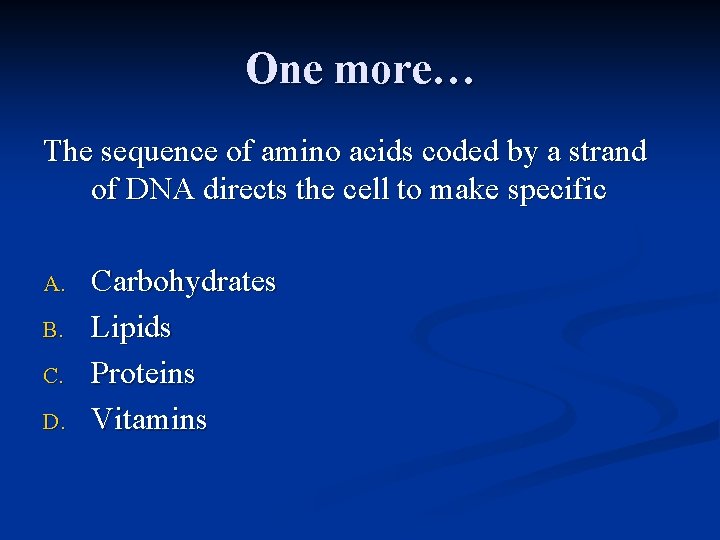 One more…

The sequence of amino acids coded by a strand of DNA directs the cell to make specific

A. Carbohydrates
B. Lipids
C. Proteins
D. Vitamins